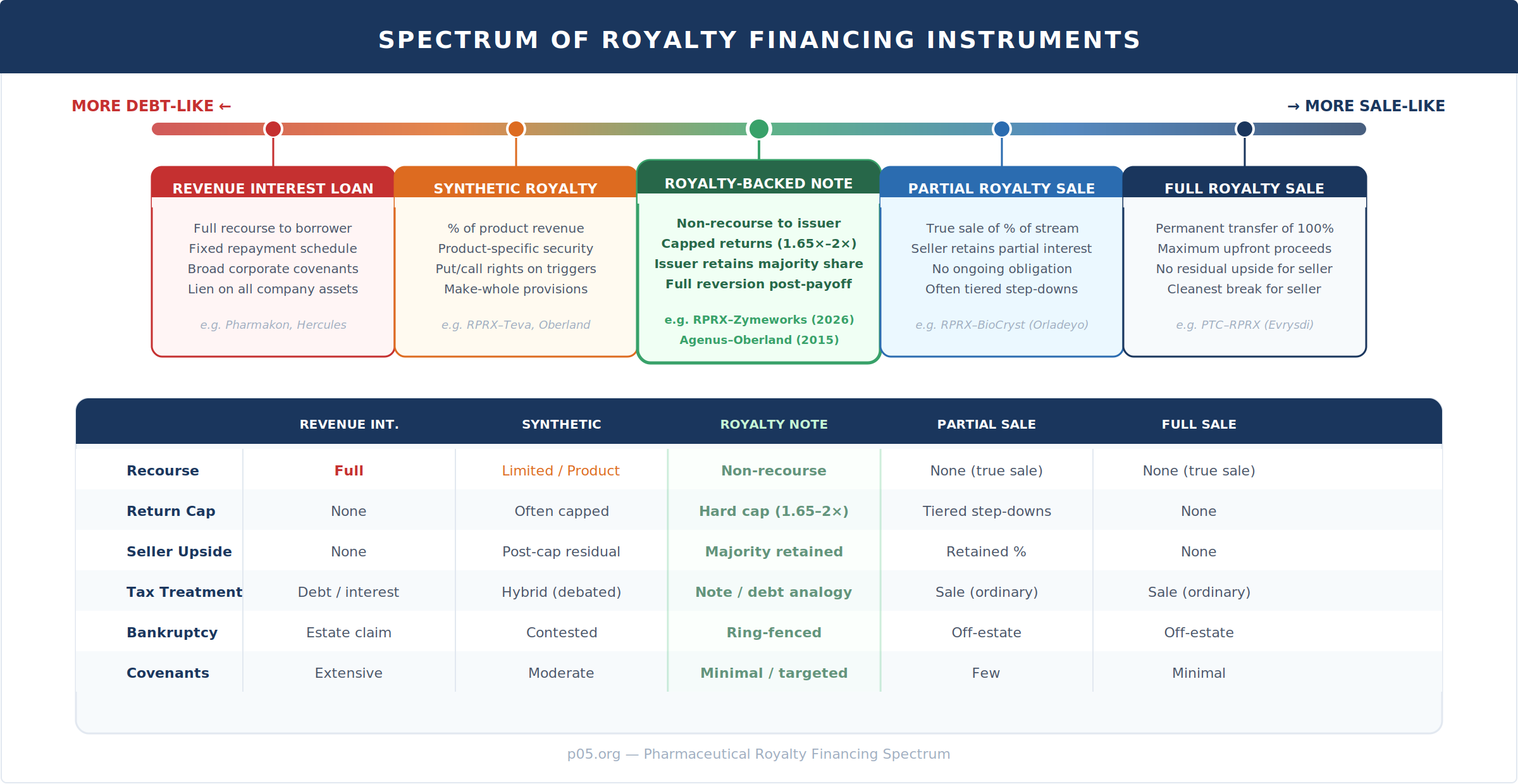 SPECTRUM OF ROYALTY FINANCING INSTRUMENTS

MORE DEBT-LIKE ←

→ MORE SALE-LIKE

REVENUE INTEREST LOAN

Full recourse to borrower
Fixed repayment schedule
Broad corporate covenants
Lien on all company assets

e.g. Pharmakon, Hercules

SYNTHETIC ROYALTY

% of product revenue
Product-specific security
Put/call rights on triggers
Make-whole provisions

e.g. RPRX–Teva, Oberland

ROYALTY-BACKED NOTE

Non-recourse to issuer
Capped returns (1.65×–2×)
Issuer retains majority share
Full reversion post-payoff

e.g. RPRX–Zymeworks (2026)
Agenus–Oberland (2015)

PARTIAL ROYALTY SALE

True sale of % of stream
Seller retains partial interest
No ongoing obligation
Often tiered step-downs

e.g. RPRX–BioCryst (Orladeyo)

FULL ROYALTY SALE

Permanent transfer of 100%
Maximum upfront proceeds
No residual upside for seller
Cleanest break for seller

e.g. PTC–RPRX (Evrysdi)

| | REVENUE INT. | SYNTHETIC | ROYALTY NOTE | PARTIAL SALE | FULL SALE |
|---|---|---|---|---|---|
| Recourse | Full | Limited / Product | Non-recourse | None (true sale) | None (true sale) |
| Return Cap | None | Often capped | Hard cap (1.65–2×) | Tiered step-downs | None |
| Seller Upside | None | Post-cap residual | Majority retained | Retained % | None |
| Tax Treatment | Debt / interest | Hybrid (debated) | Note / debt analogy | Sale (ordinary) | Sale (ordinary) |
| Bankruptcy | Estate claim | Contested | Ring-fenced | Off-estate | Off-estate |
| Covenants | Extensive | Moderate | Minimal / targeted | Few | Minimal |

p05.org — Pharmaceutical Royalty Financing Spectrum